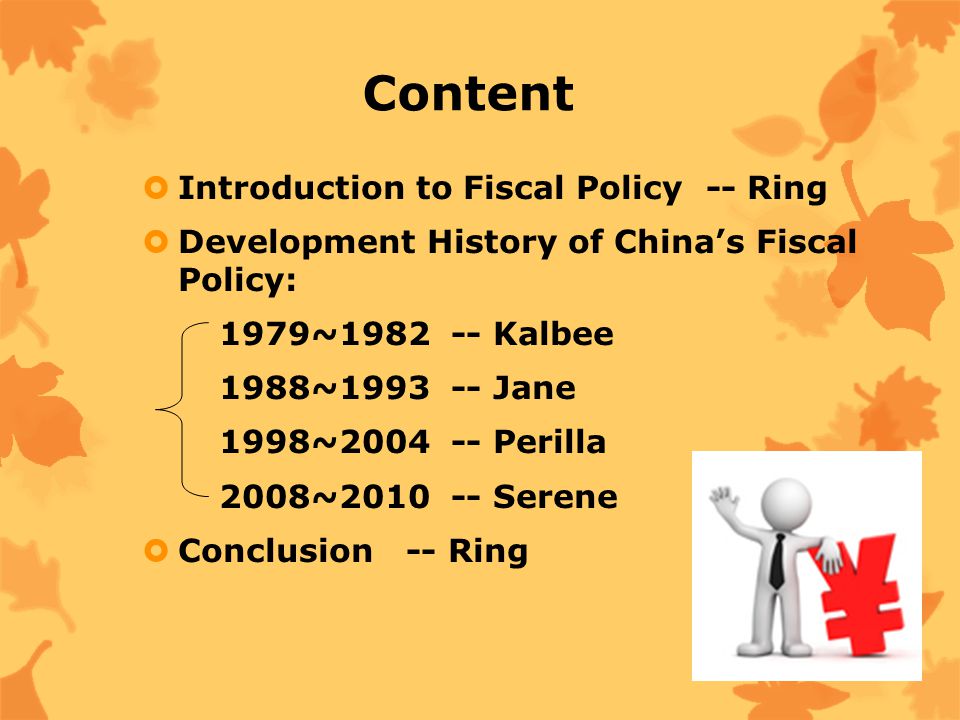 Content

Introduction to Fiscal Policy -- Ring

Development History of China's Fiscal Policy:

1979~1982 -- Kalbee

1988~1993 -- Jane

1998~2004 -- Perilla

2008~2010 -- Serene

Conclusion -- Ring

¥